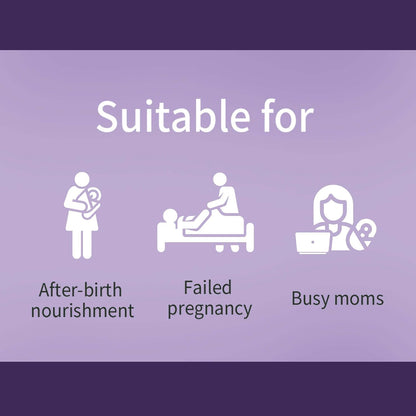 Suitable for

After-birth nourishment

Failed pregnancy

Busy moms